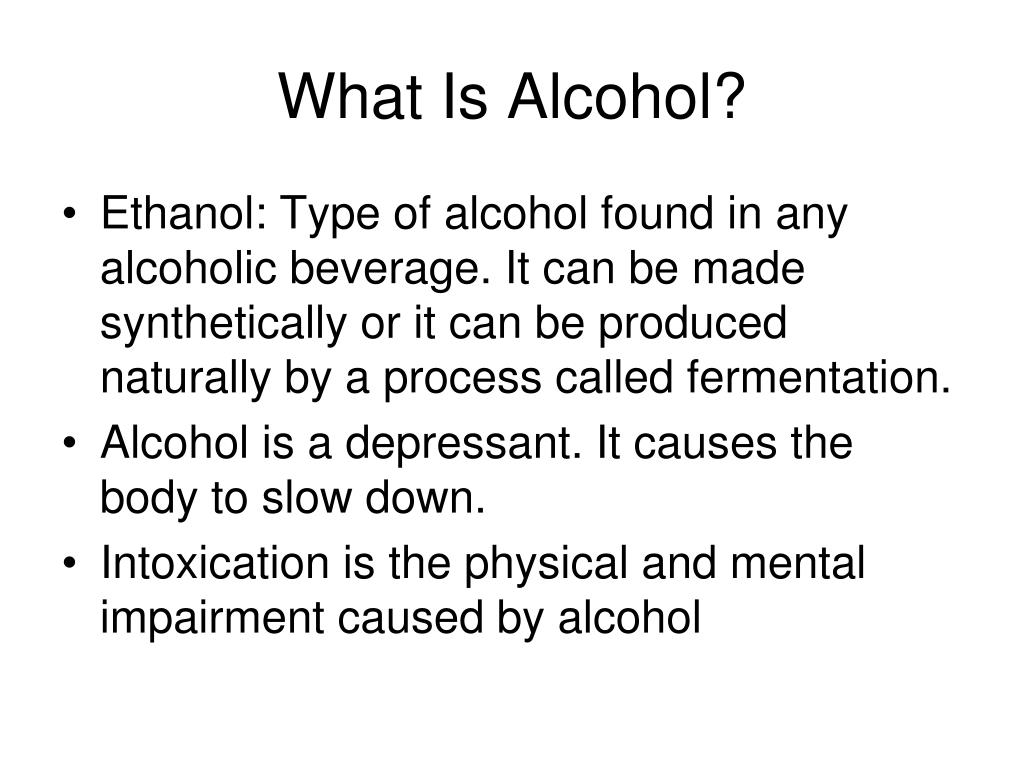 What Is Alcohol?

• Ethanol: Type of alcohol found in any alcoholic beverage. It can be made synthetically or it can be produced naturally by a process called fermentation.
• Alcohol is a depressant. It causes the body to slow down.
• Intoxication is the physical and mental impairment caused by alcohol